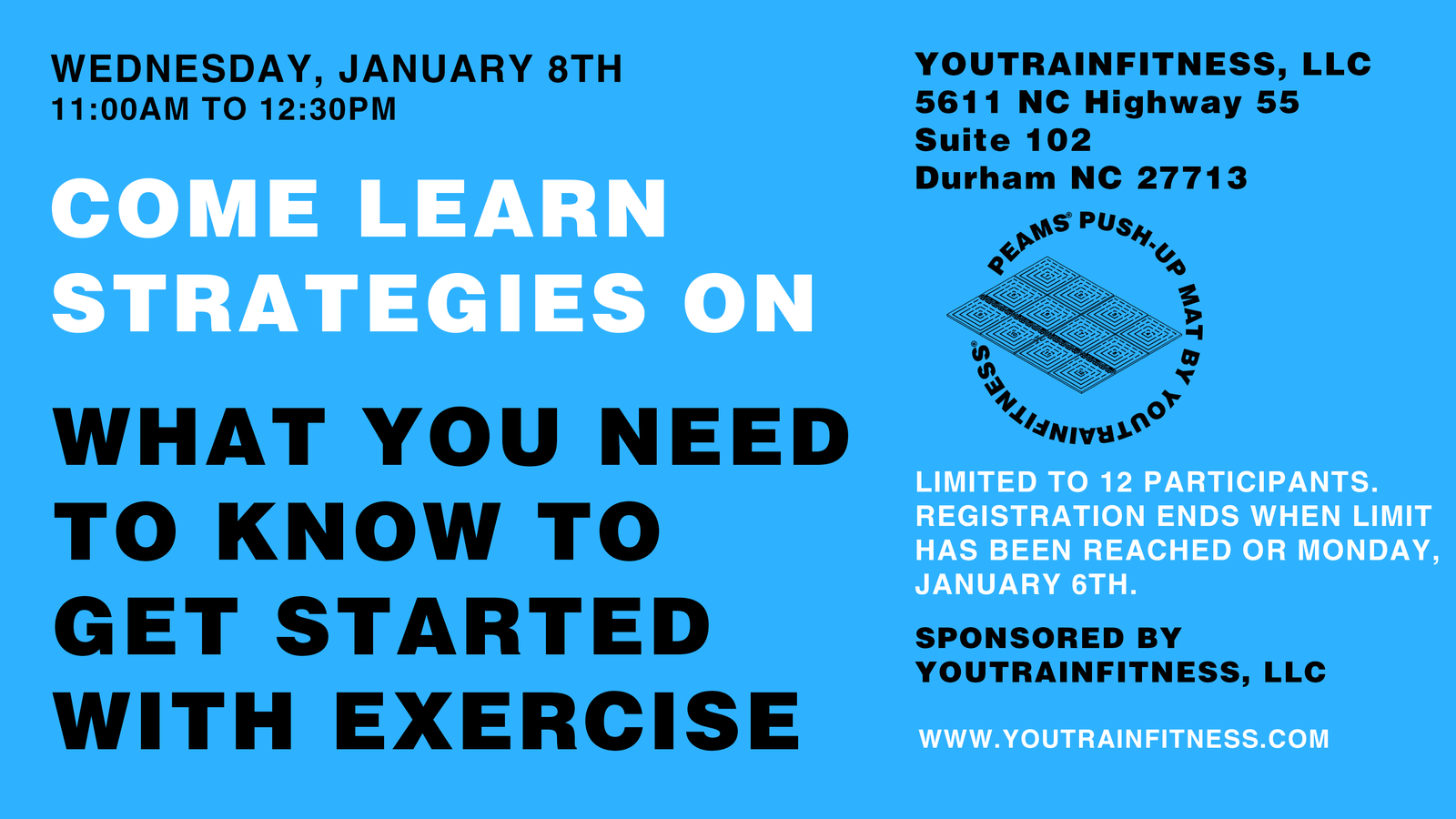 WEDNESDAY, JANUARY 8TH
11:00AM TO 12:30PM

COME LEARN STRATEGIES ON

WHAT YOU NEED TO KNOW TO GET STARTED WITH EXERCISE

YOUTRAINFITNESS, LLC
5611 NC Highway 55
Suite 102
Durham NC 27713

PEAMS® PUSH-UP MAT BY YOUTRAINFITNESS®

LIMITED TO 12 PARTICIPANTS. REGISTRATION ENDS WHEN LIMIT HAS BEEN REACHED OR MONDAY, JANUARY 6TH.

SPONSORED BY YOUTRAINFITNESS, LLC

WWW.YOUTRAINFITNESS.COM